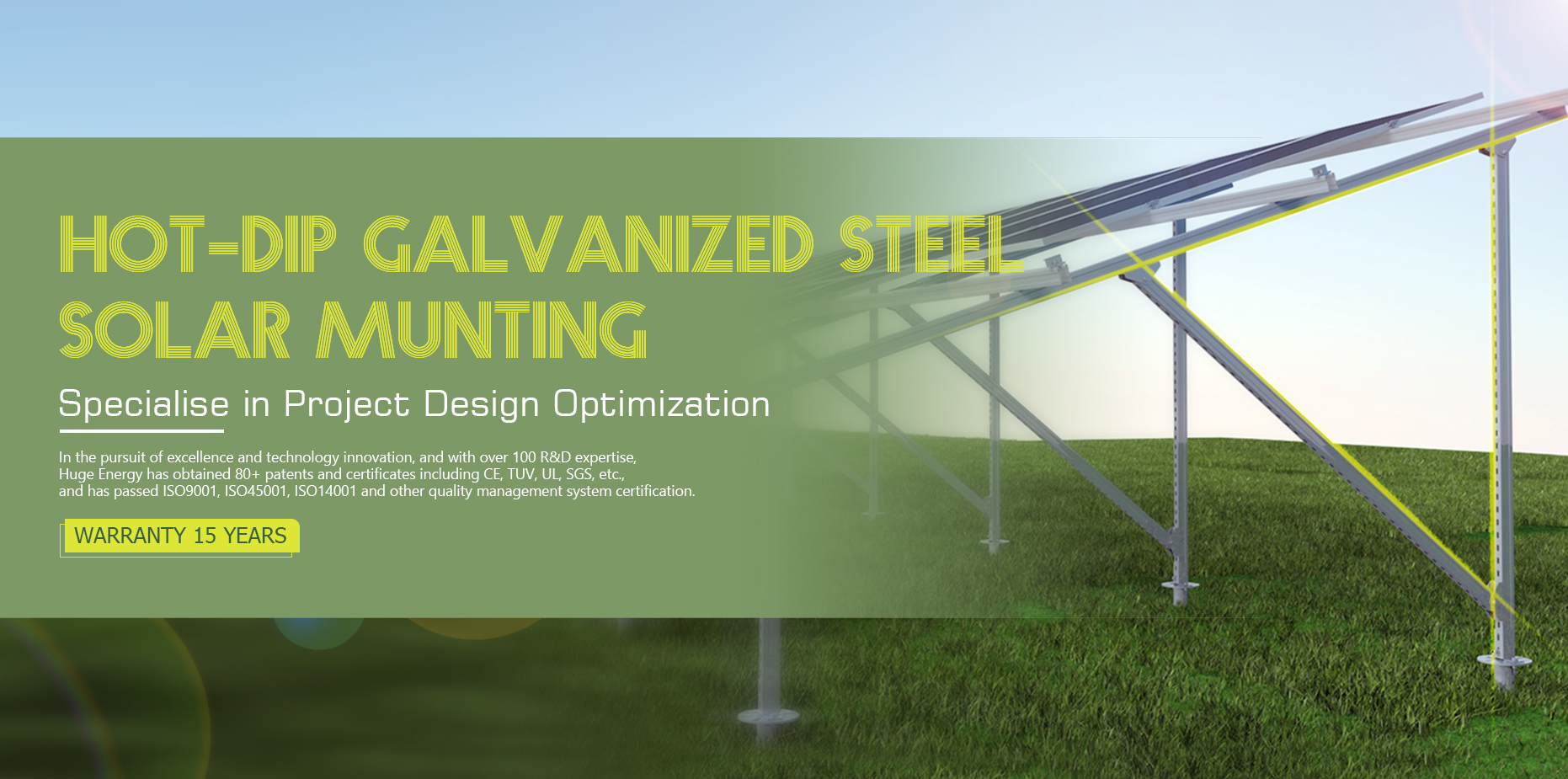 HOT-DIP GALVANIZED STEEL SOLAR MUNTING

Specialise in Project Design Optimization

In the pursuit of excellence and technology innovation, and with over 100 R&D expertise, Huge Energy has obtained 80+ patents and certificates including CE, TUV, UL, SGS, etc., and has passed ISO9001, ISO45001, ISO14001 and other quality management system certification.

WARRANTY 15 YEARS